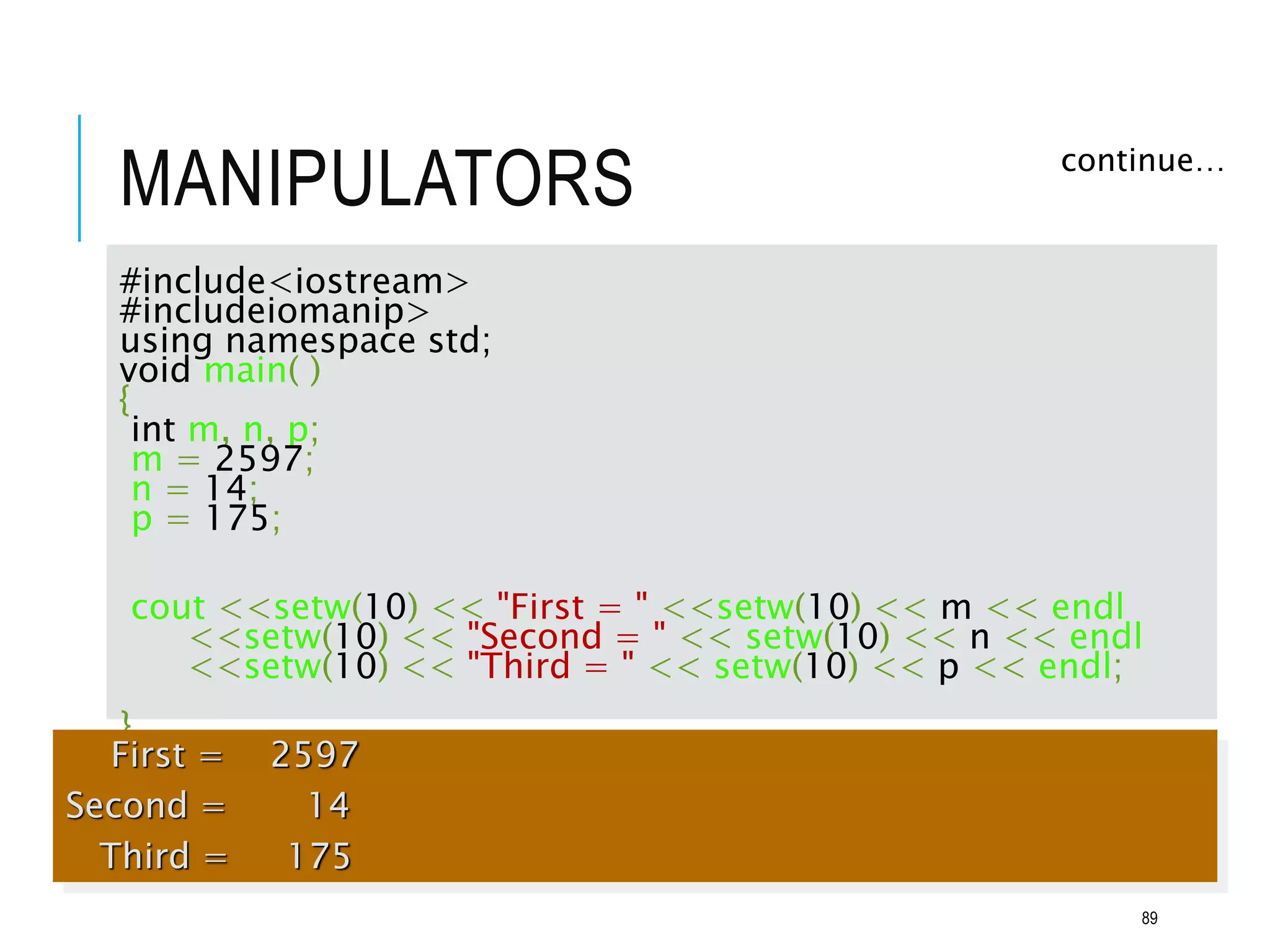 MANIPULATORS

continue…

#include<iostream>
#includeiomanip>
using namespace std;
void main( )
{
int m, n, p;
m = 2597;
n = 14;
p = 175;

cout <<setw(10) << "First = " <<setw(10) << m << endl
<<setw(10) << "Second = " << setw(10) << n << endl
<<setw(10) << "Third = " << setw(10) << p << endl;
}

First = 2597
Second = 14
Third = 175

89